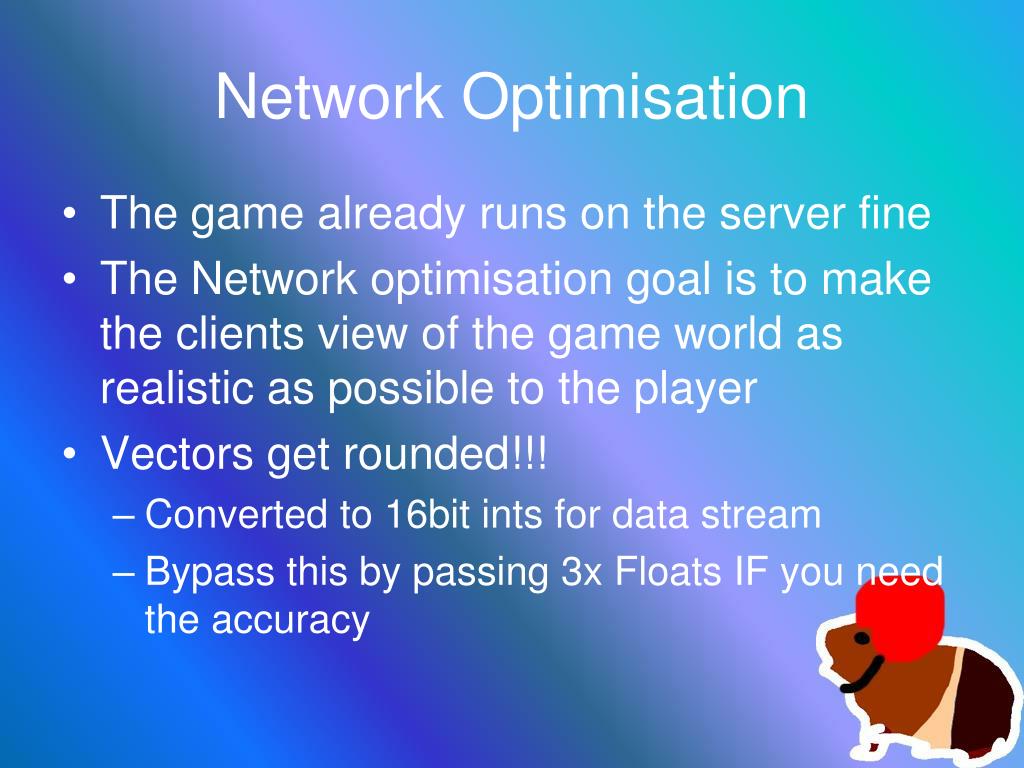 Network Optimisation

• The game already runs on the server fine
• The Network optimisation goal is to make the clients view of the game world as realistic as possible to the player
• Vectors get rounded!!!
– Converted to 16bit ints for data stream
– Bypass this by passing 3x Floats IF you need the accuracy